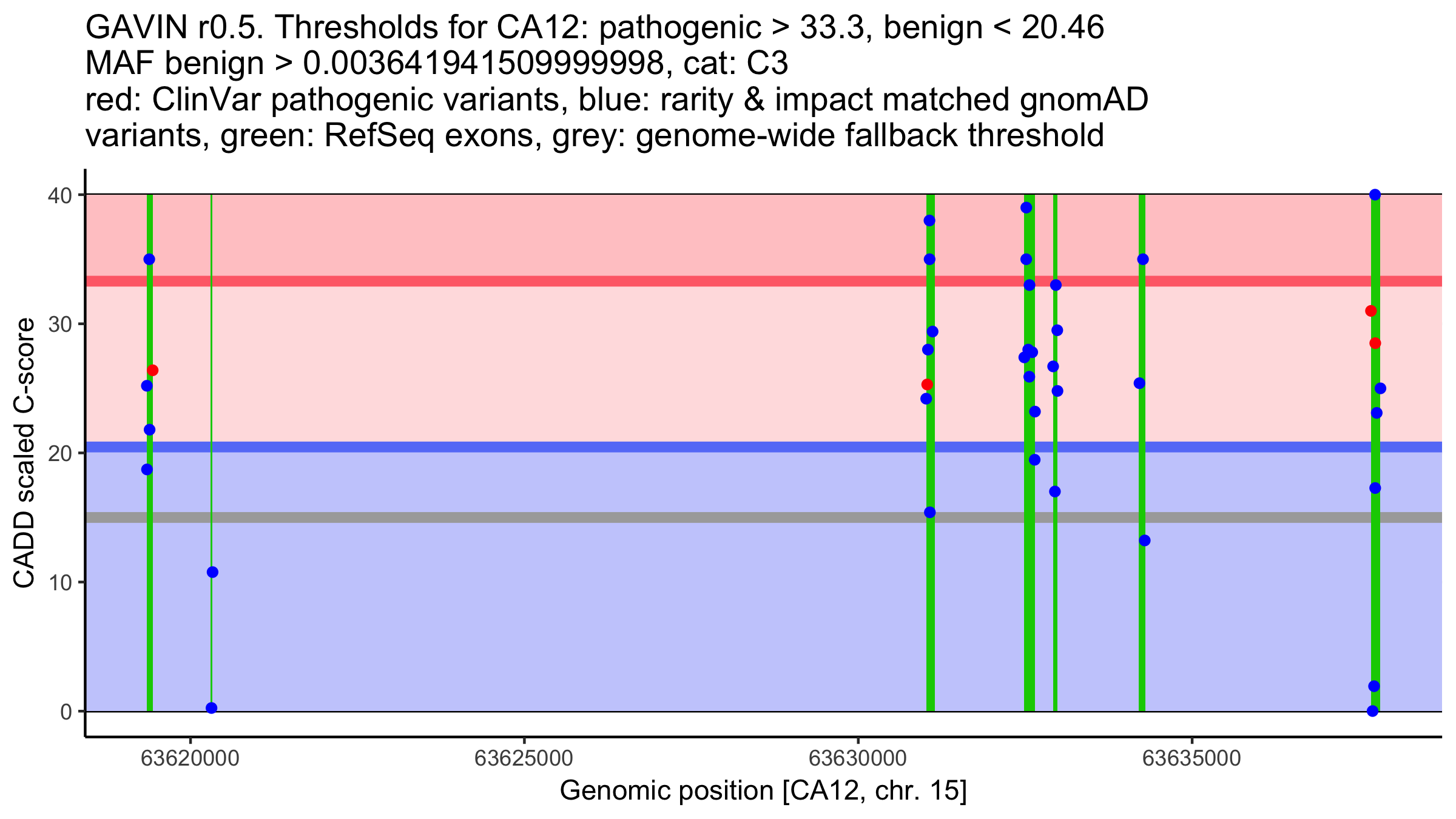 GAVIN r0.5. Thresholds for CA12: pathogenic > 33.3, benign < 20.46
MAF benign > 0.00364194150999998, cat: C3
red: ClinVar pathogenic variants, blue: rarity & impact matched gnomAD variants, green: RefSeq exons, grey: genome-wide fallback threshold

CADD scaled C-score

40
30
20
10
0

63620000
63625000
63630000
63635000

Genomic position [CA12, chr. 15]